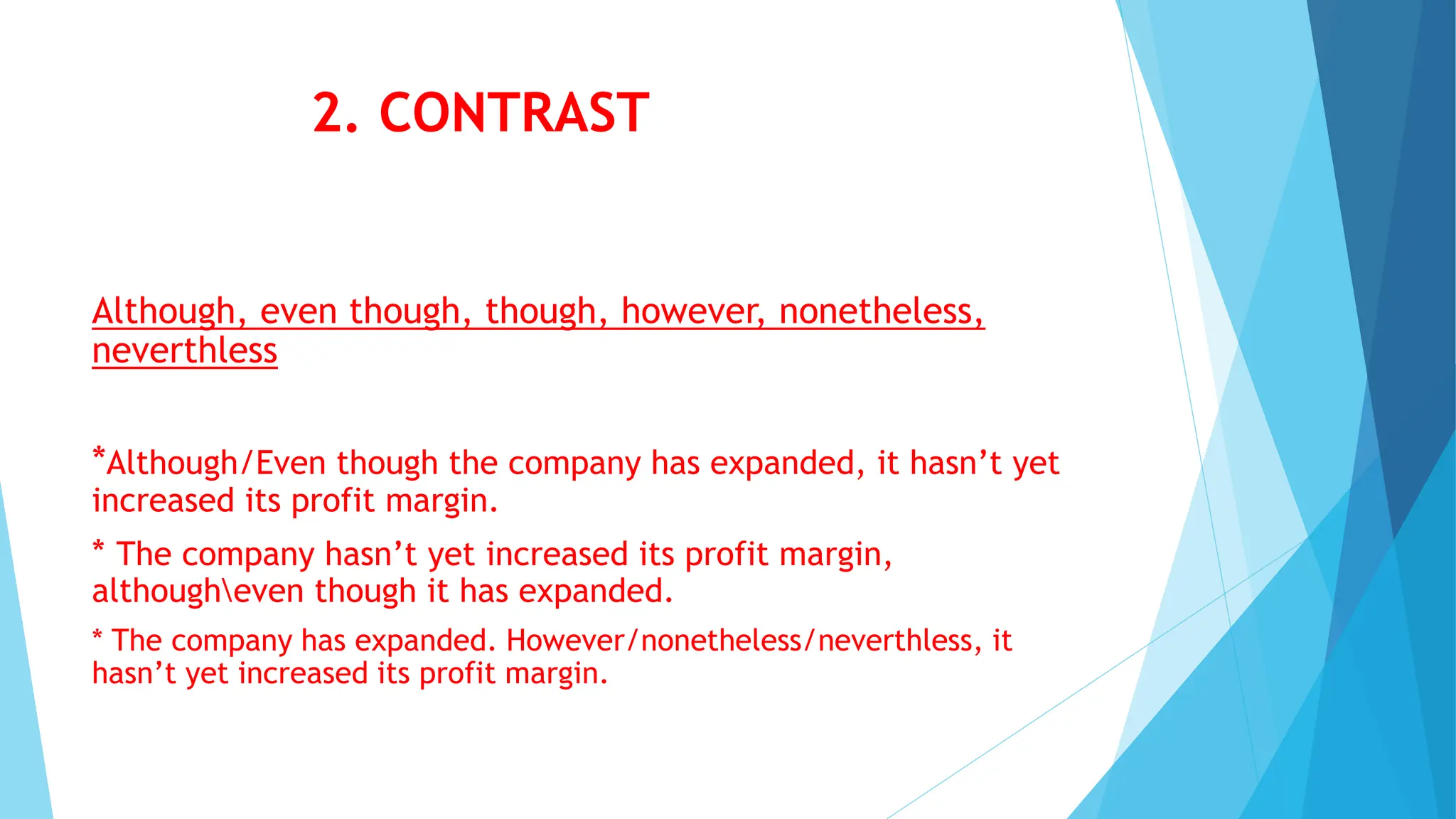 2. CONTRAST

Although, even though, though, however, nonetheless, neverthless

*Although/Even though the company has expanded, it hasn’t yet increased its profit margin.

* The company hasn’t yet increased its profit margin, although\even though it has expanded.

* The company has expanded. However/nonetheless/neverthless, it hasn’t yet increased its profit margin.